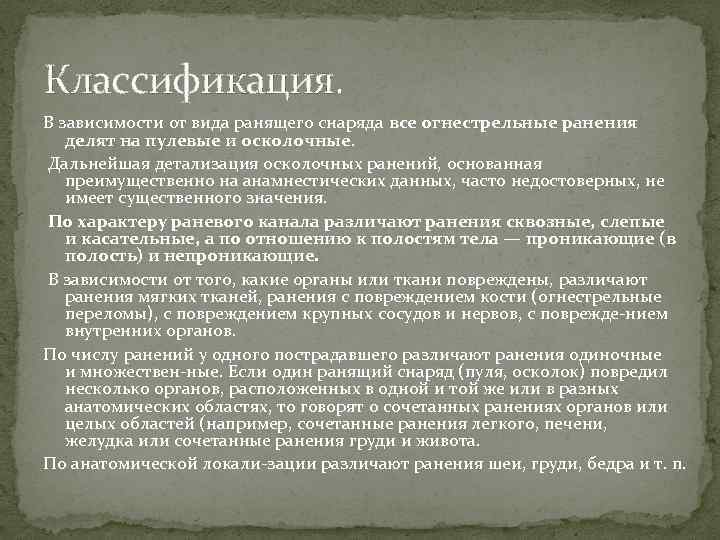 Классификация.

В зависимости от вида ранящего снаряда все огнестрельные ранения делят на пулевые и осколочные.

Дальнейшая детализация осколочных ранений, основанная преимущественно на анамнестических данных, часто недостоверных, не имеет существенного значения.

По характеру раневого канала различают ранения сквозные, слепые и касательные, а по отношению к полостям тела — проникающие (в полость) и непроникающие.

В зависимости от того, какие органы или ткани повреждены, различают ранения мягких тканей, ранения с повреждением кости (огнестрельные переломы), с повреждением крупных сосудов и нервов, с поврежде-нием внутренних органов.

По числу ранений у одного пострадавшего различают ранения одиночные и множествен-ные. Если один ранящий снаряд (пуля, осколок) повредил несколько органов, расположенных в одной и той же или в разных анатомических областях, то говорят о сочетанных ранениях органов или целых областей (например, сочетанные ранения легкого, печени, желудка или сочетанные ранения груди и живота.

По анатомической локали-зации различают ранения шеи, груди, бедра и т. п.